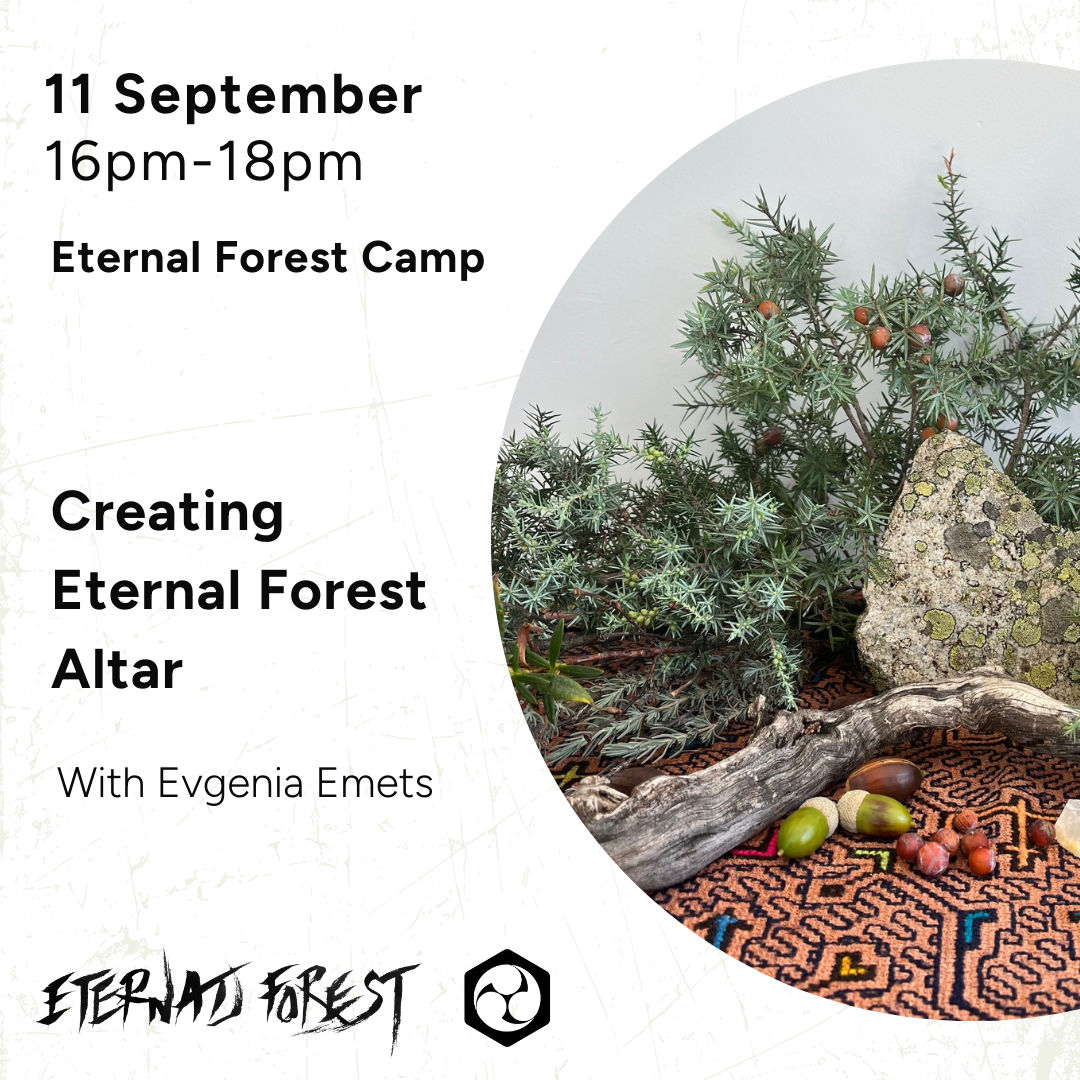 11 September
16pm-18pm

Eternal Forest Camp

Creating Eternal Forest Altar

With Evgenia Emets

ETERNAL FOREST